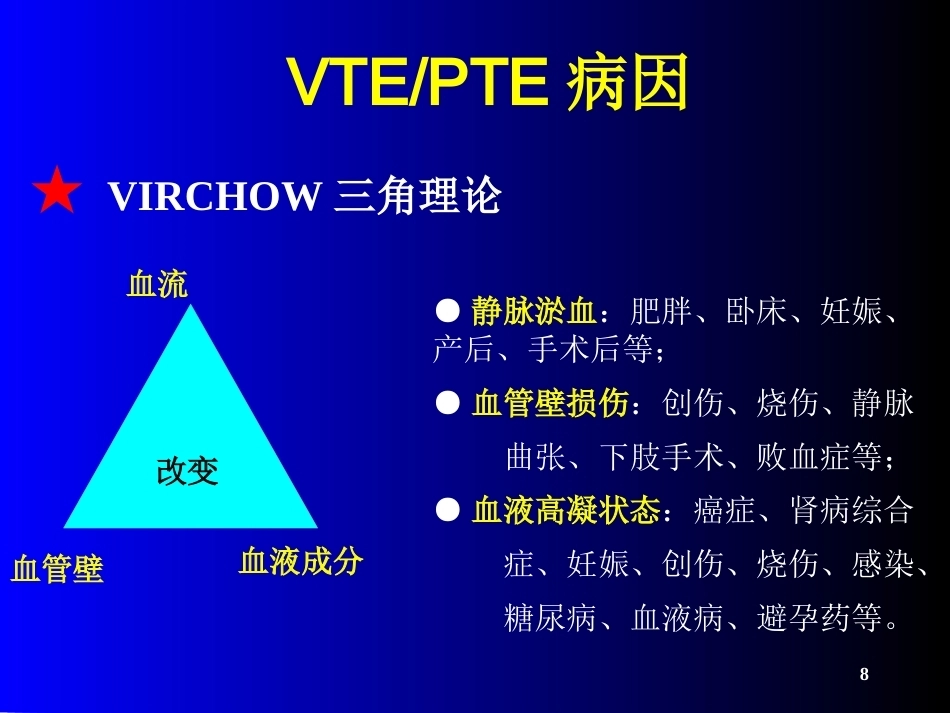 VTE/PTE 病因

★ VIRCHOW 三角理论

血流

改变

血管壁

血液成分

● 静脉淤血：肥胖、卧床、妊娠、产后、手术后等；

● 血管壁损伤：创伤、烧伤、静脉曲张、下肢手术、败血症等；

● 血液高凝状态：癌症、肾病综合症、妊娠、创伤、烧伤、感染、糖尿病、血液病、避孕药等。

8